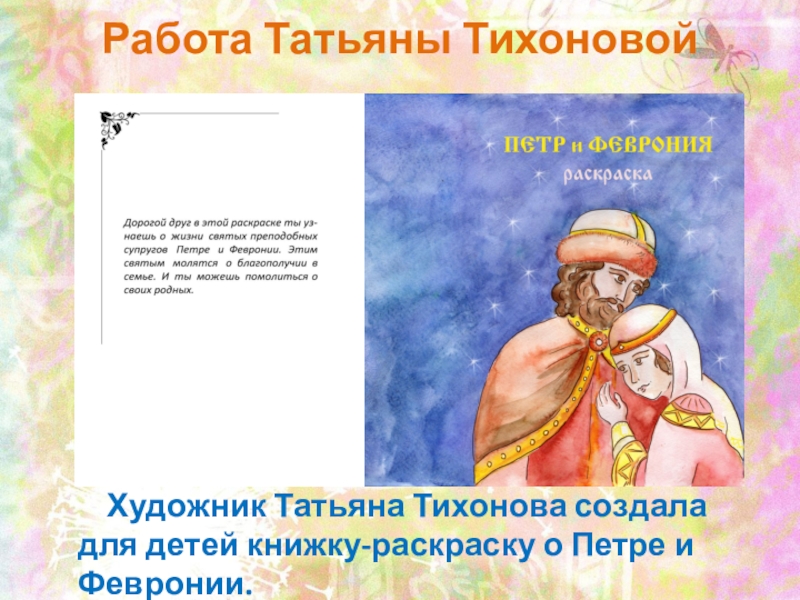 Работа Татьяны Тихоновой

Дорогой друг в этой раскраске ты узнаешь о жизни святых преподобных супругов Петре и Февронии. Этим святым молятся о благополучии в семье. И ты можешь помолиться о своих родных.

ПЕТР и ФЕВРОНИЯ
раскраска

Художник Татьяна Тихонова создала для детей книжку-раскраску о Петре и Февронии.